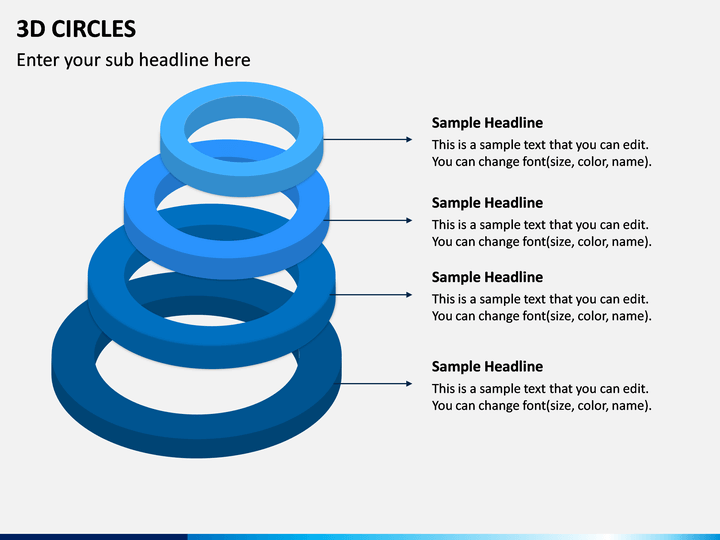 3D CIRCLES

Enter your sub headline here

Sample Headline

This is a sample text that you can edit. You can change font(size, color, name).

Sample Headline

This is a sample text that you can edit. You can change font(size, color, name).

Sample Headline

This is a sample text that you can edit. You can change font(size, color, name).

Sample Headline

This is a sample text that you can edit. You can change font(size, color, name).